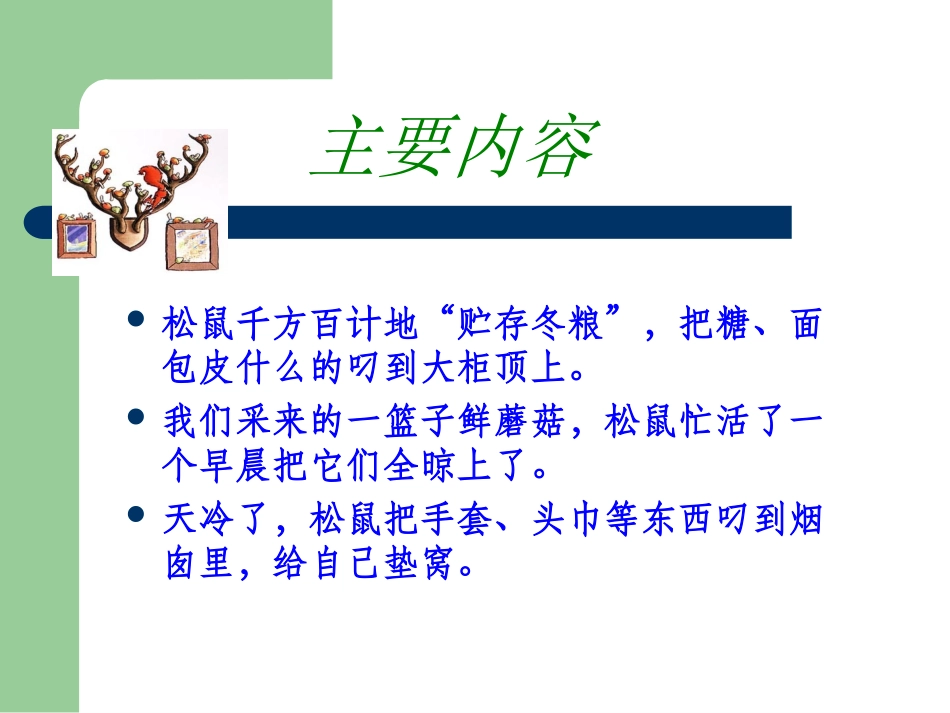 主要内容

- 松鼠千方百计地“贮存冬粮”，把糖、面包皮什么的叼到大柜顶上。
- 我们采来的一篮子鲜蘑菇，松鼠忙活了一个早晨把它们全晾上了。
- 天冷了，松鼠把手套、头巾等东西叼到烟囱里，给自己垫窝。